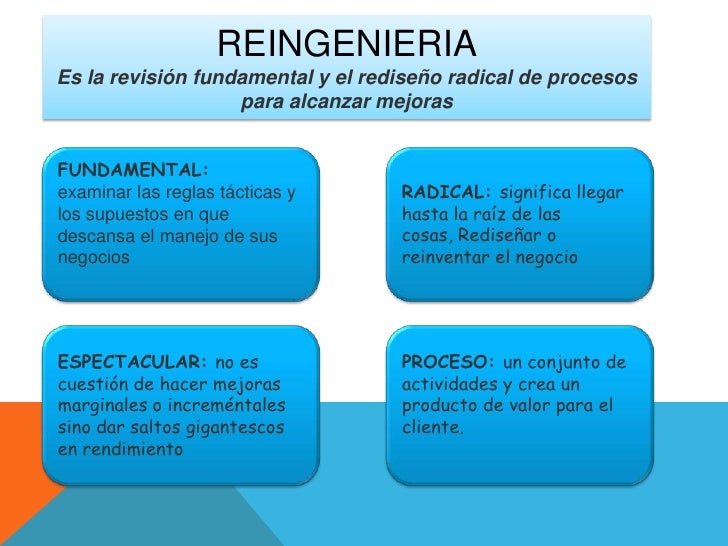 REINGENIERIA
Es la revisión fundamental y el rediseño radical de procesos para alcanzar mejoras

FUNDAMENTAL:
examinar las reglas tácticas y los supuestos en que descansa el manejo de sus negocios

RADICAL: significa llegar hasta la raíz de las cosas, Rediseñar o reinventar el negocio

ESPECTACULAR: no es cuestión de hacer mejoras marginales o increméntales sino dar saltos gigantescos en rendimiento

PROCESO: un conjunto de actividades y crea un producto de valor para el cliente.